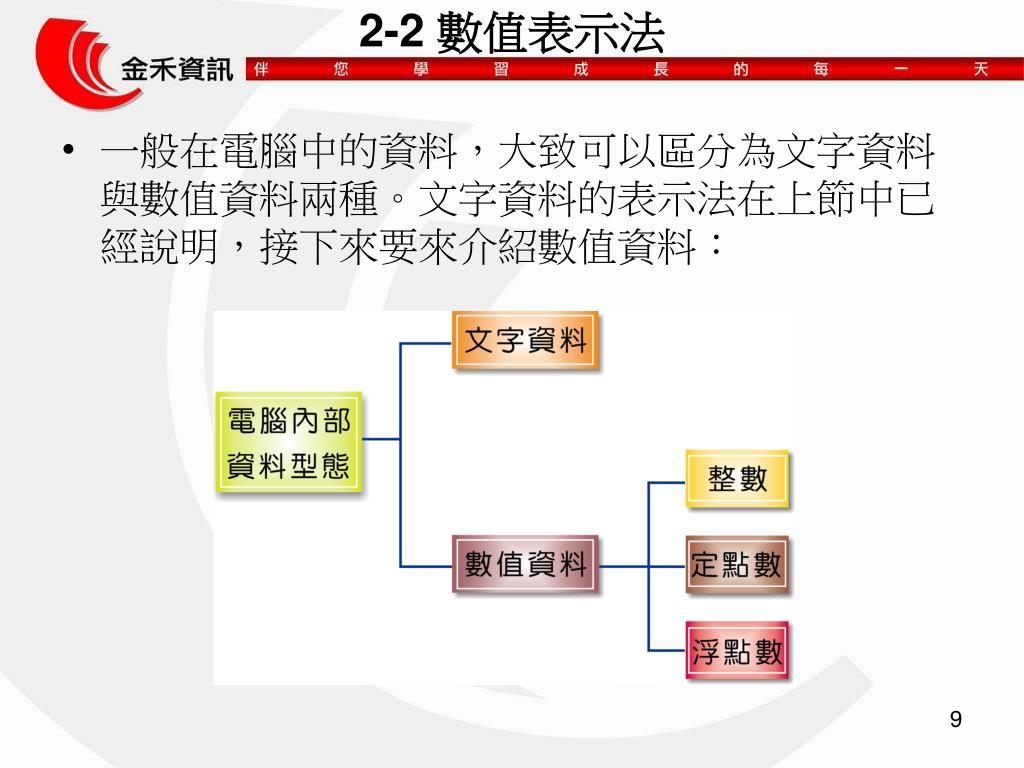 2-2 數值表示法

金禾資訊 伴 您 學 習 成 長 的 每 一 天

• 一般在電腦中的資料，大致可以區分為文字資料與數值資料兩種。文字資料的表示法在上節中已經說明，接下來要來介紹數值資料：

電腦內部資料型態

文字資料

數值資料

整數

定點數

浮點數

9